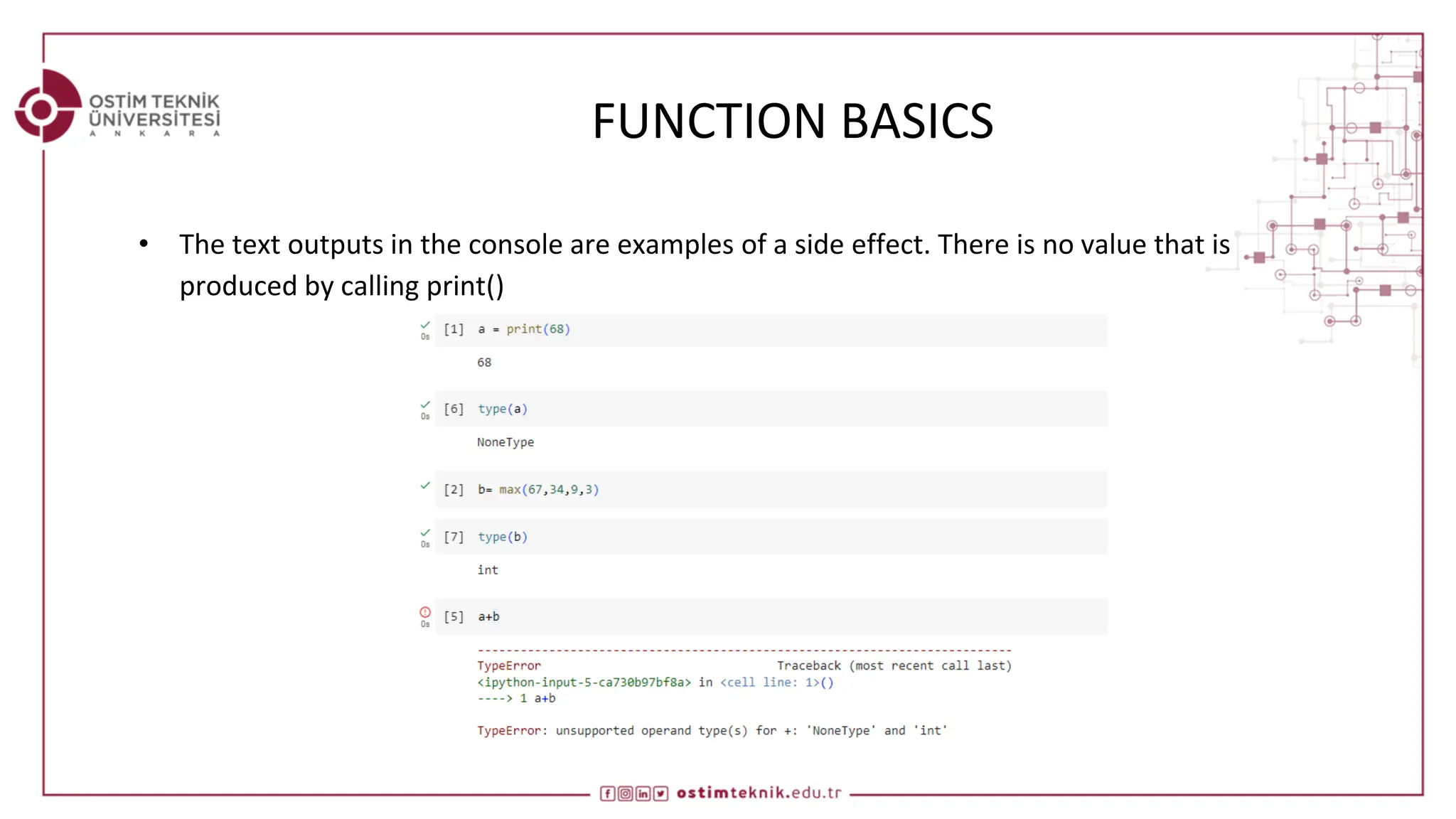 OSTİM TEKNİK ÜNİVERSİTESİ
A N K A R A

FUNCTION BASICS

• The text outputs in the console are examples of a side effect. There is no value that is produced by calling print()

0s [1] a = print(68)

68

0s [6] type(a)

NoneType

[2] b= max(67,34,9,3)

0s [7] type(b)

int

0s [5] a+b

---------------------------------------------------------------------------
TypeError Traceback (most recent call last)
<ipython-input-5-ca730b97bf8a> in <cell line: 1>()
----> 1 a+b

TypeError: unsupported operand type(s) for +: 'NoneType' and 'int'

ostimteknik.edu.tr